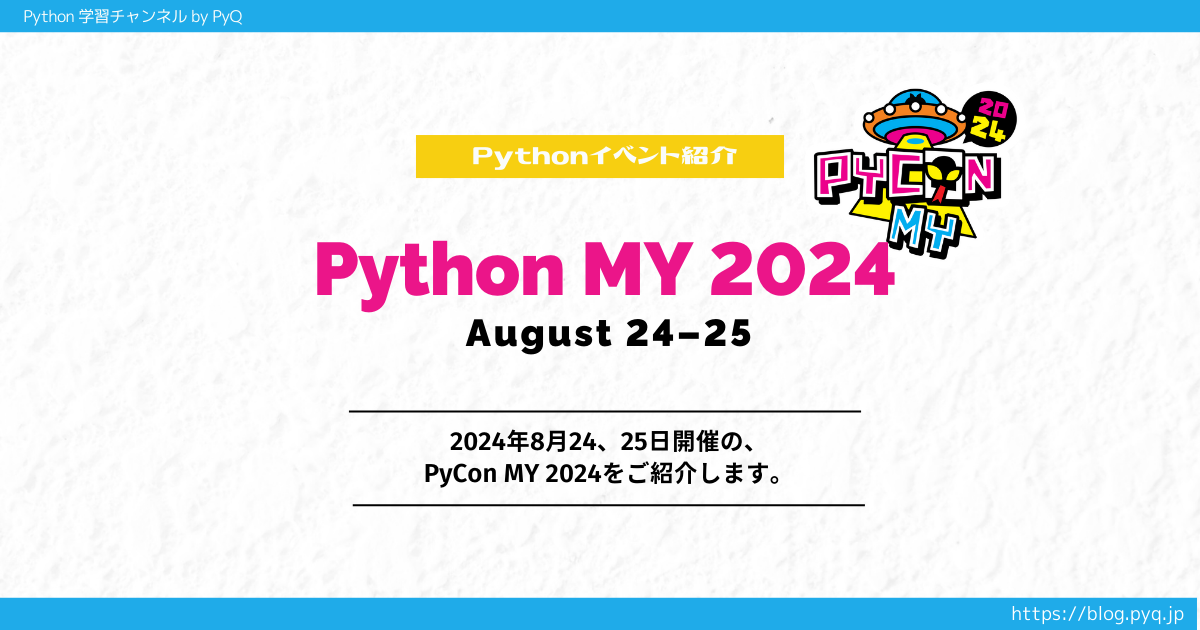 Python 学習チャンネル by PyQ

Pythonイベント紹介

2024

PYCON MY

Python MY 2024

August 24–25

2024年8月24、25日開催の、
PyCon MY 2024をご紹介します。

https://blog.pyq.jp